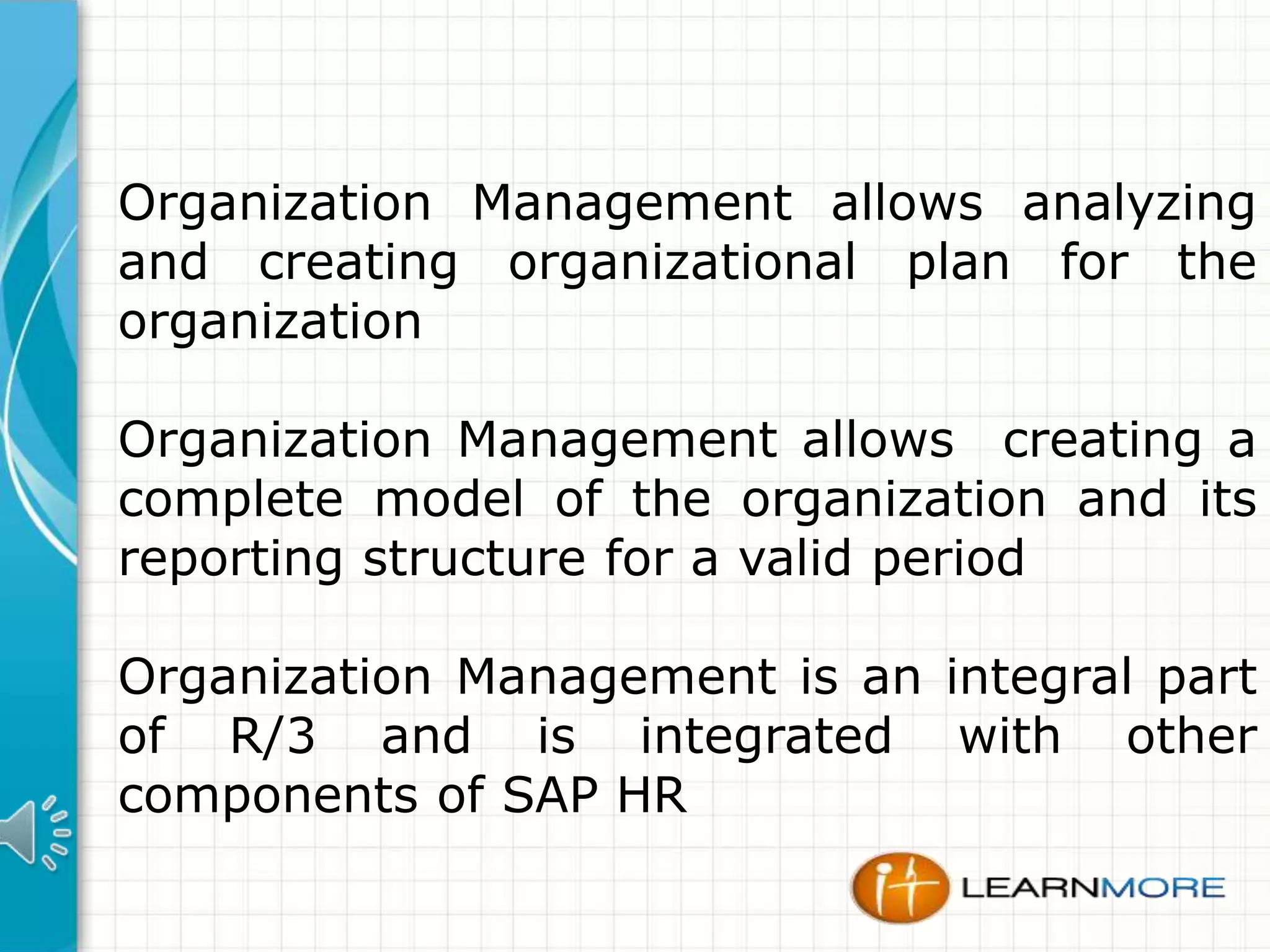 Organization Management allows analyzing and creating organizational plan for the organization

Organization Management allows creating a complete model of the organization and its reporting structure for a valid period

Organization Management is an integral part of R/3 and is integrated with other components of SAP HR

it LEARNMORE